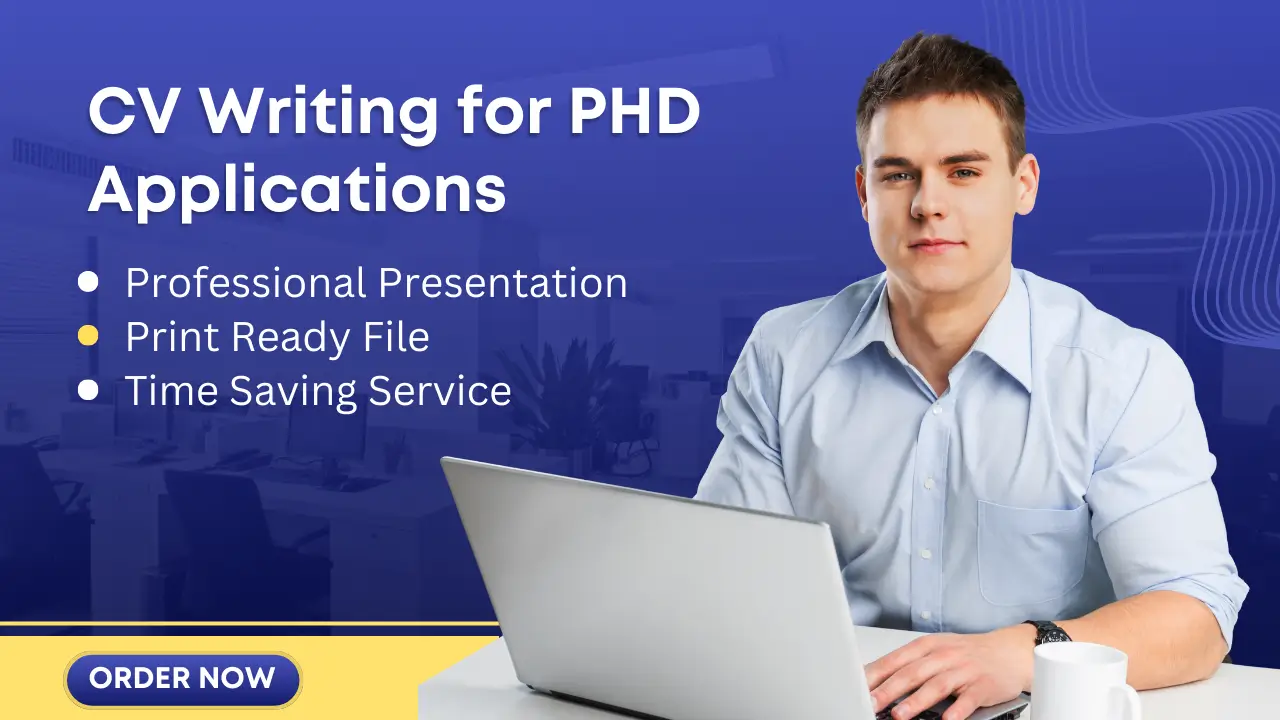 CV Writing for PHD Applications

- Professional Presentation
- Print Ready File
- Time Saving Service

ORDER NOW